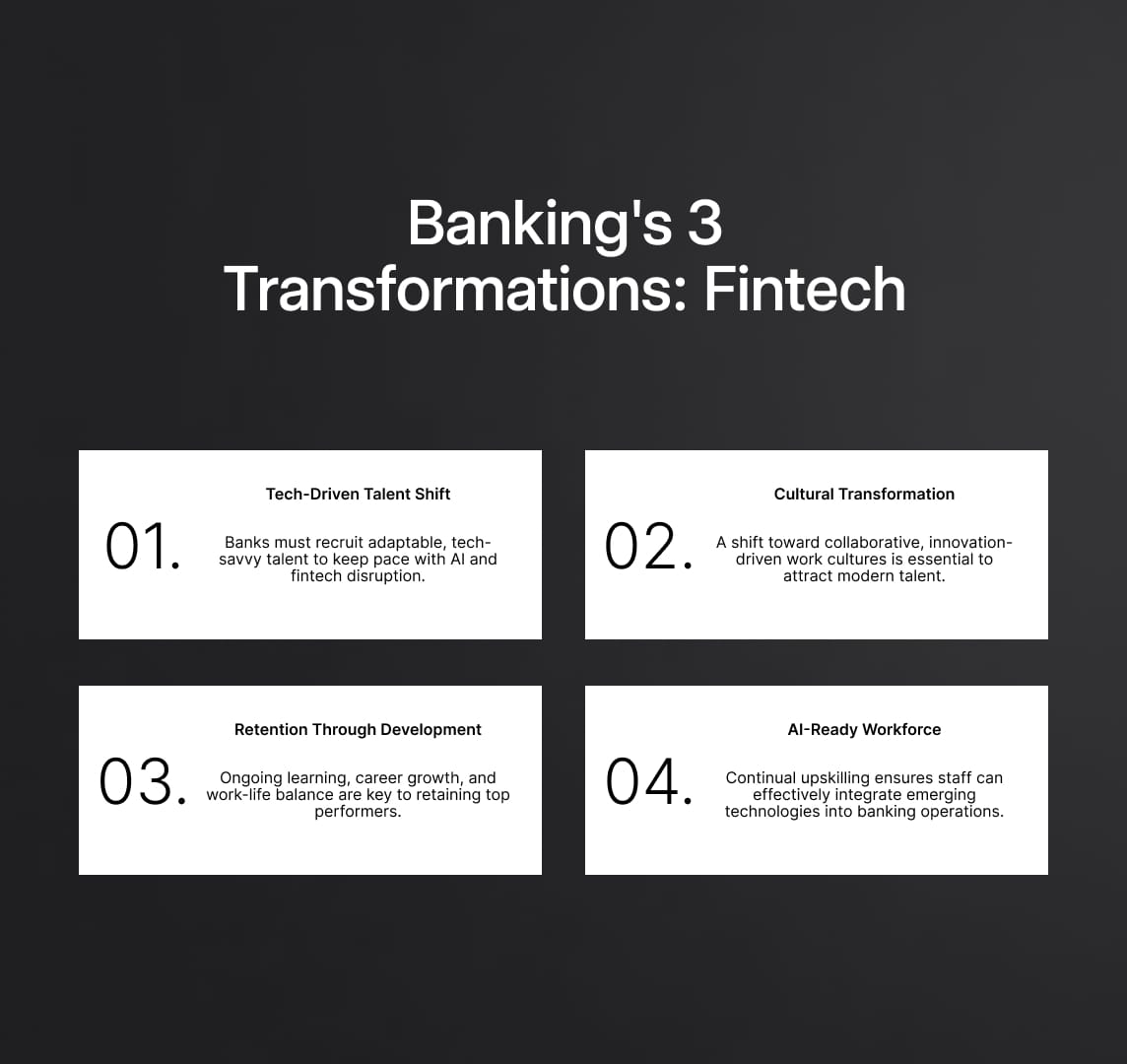 Banking's 3 Transformations: Fintech

01.

Tech-Driven Talent Shift

Banks must recruit adaptable, tech-savvy talent to keep pace with AI and fintech disruption.

02.

Cultural Transformation

A shift toward collaborative, innovation-driven work cultures is essential to attract modern talent.

03.

Retention Through Development

Ongoing learning, career growth, and work-life balance are key to retaining top performers.

04.

AI-Ready Workforce

Continual upskilling ensures staff can effectively integrate emerging technologies into banking operations.